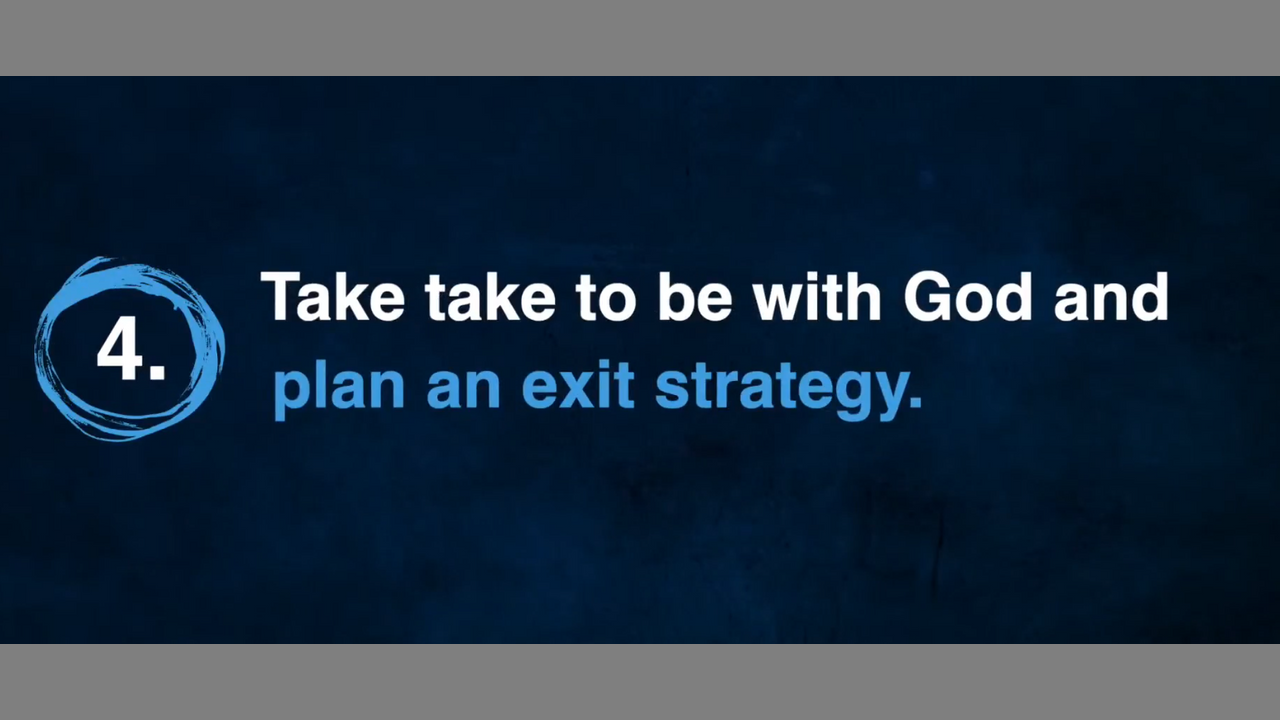 4.

Take take to be with God and plan an exit strategy.